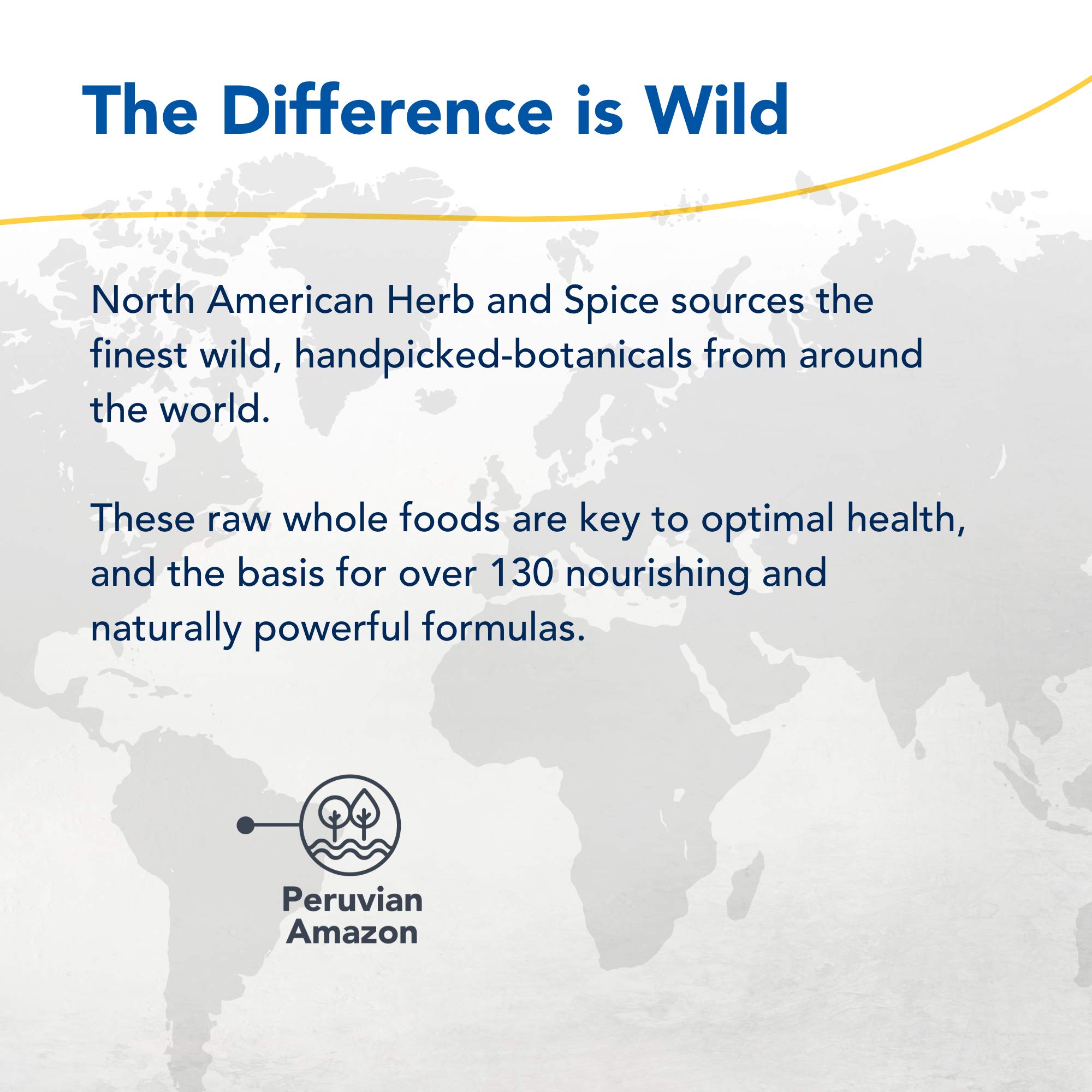 The Difference is Wild

North American Herb and Spice sources the finest wild, handpicked-botanicals from around the world.

These raw whole foods are key to optimal health, and the basis for over 130 nourishing and naturally powerful formulas.

Peruvian Amazon